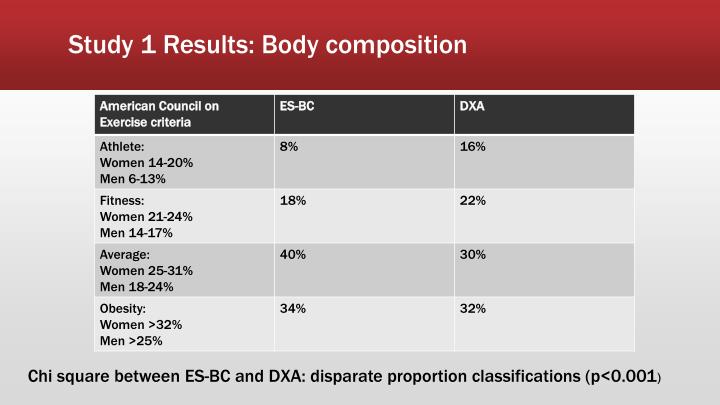 Study 1 Results: Body composition

| American Council on Exercise criteria | ES-BC | DXA |
|---|---|---|
| Athlete: Women 14-20% Men 6-13% | 8% | 16% |
| Fitness: Women 21-24% Men 14-17% | 18% | 22% |
| Average: Women 25-31% Men 18-24% | 40% | 30% |
| Obesity: Women >32% Men >25% | 34% | 32% |

Chi square between ES-BC and DXA: disparate proportion classifications (p<0.001)